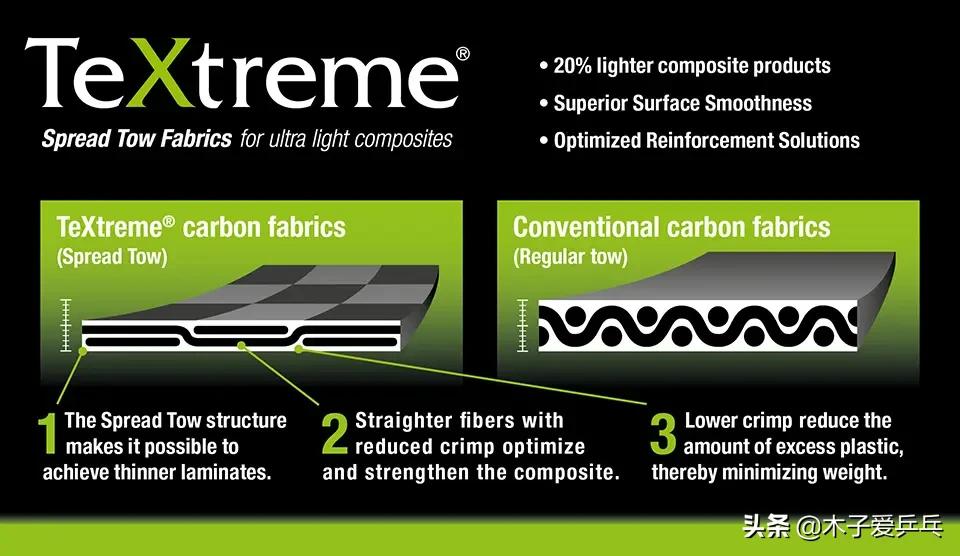 TeXtreme®

Spread Tow Fabrics for ultra light composites

• 20% lighter composite products
• Superior Surface Smoothness
• Optimized Reinforcement Solutions

TeXtreme® carbon fabrics
(Spread Tow)

Conventional carbon fabrics
(Regular tow)

1 The Spread Tow structure makes it possible to achieve thinner laminates.

2 Straighter fibers with reduced crimp optimize and strengthen the composite.

3 Lower crimp reduce the amount of excess plastic, thereby minimizing weight.

头条 @木子爱乒乓